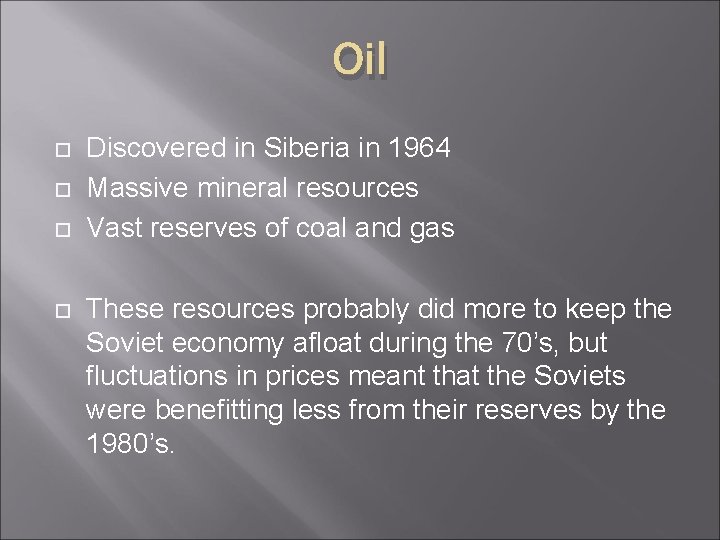 Oil

Discovered in Siberia in 1964
Massive mineral resources
Vast reserves of coal and gas

These resources probably did more to keep the Soviet economy afloat during the 70’s, but fluctuations in prices meant that the Soviets were benefitting less from their reserves by the 1980’s.